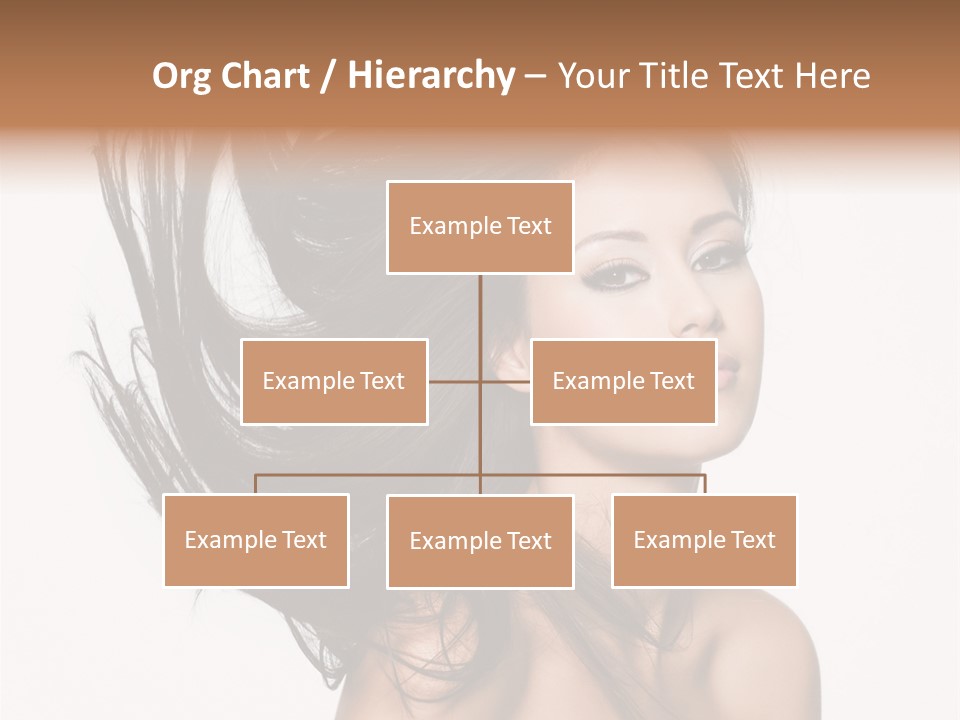 Org Chart / Hierarchy – Your Title Text Here

Example Text

Example Text

Example Text

Example Text

Example Text

Example Text